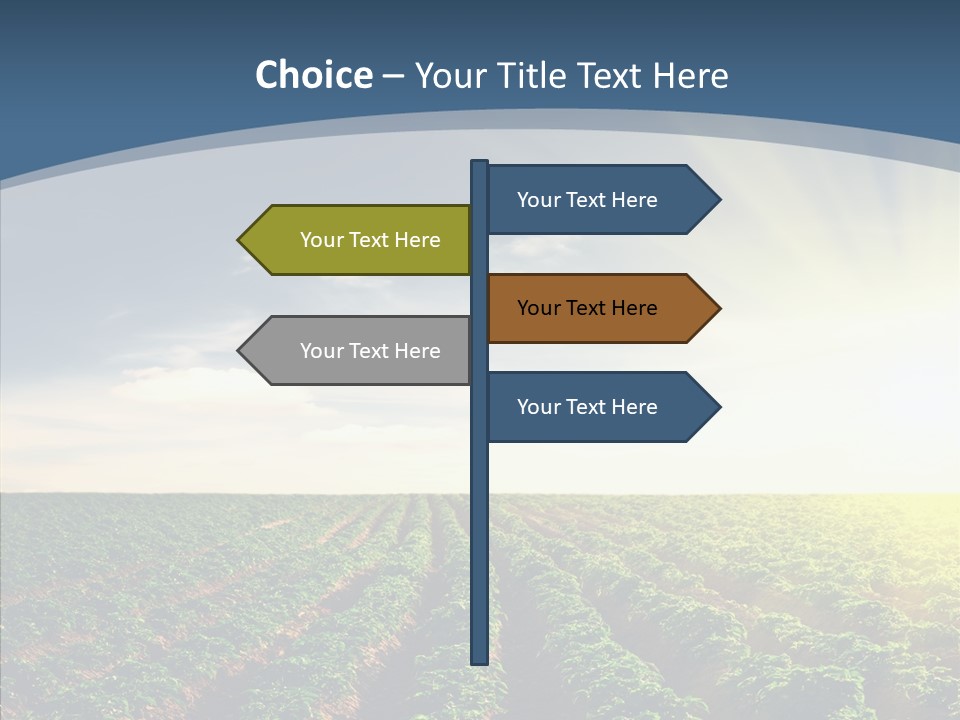 Choice – Your Title Text Here

Your Text Here

Your Text Here

Your Text Here

Your Text Here

Your Text Here